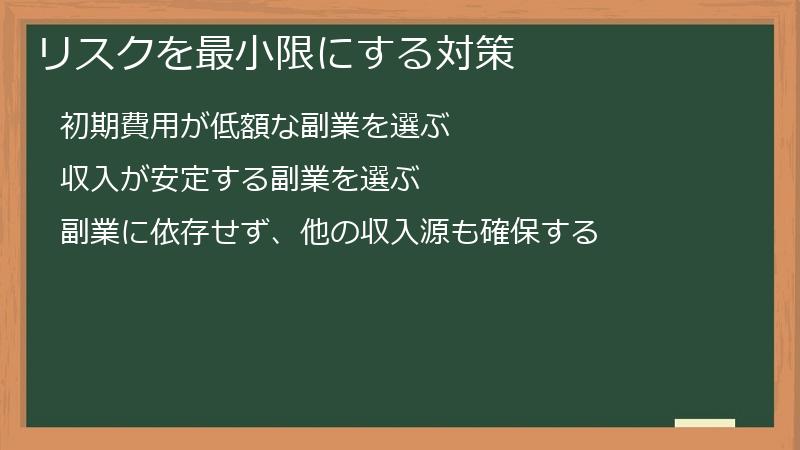 リスクを最小限にする対策

初期費用が低額な副業を選ぶ

収入が安定する副業を選ぶ

副業に依存せず、他の収入源も確保する